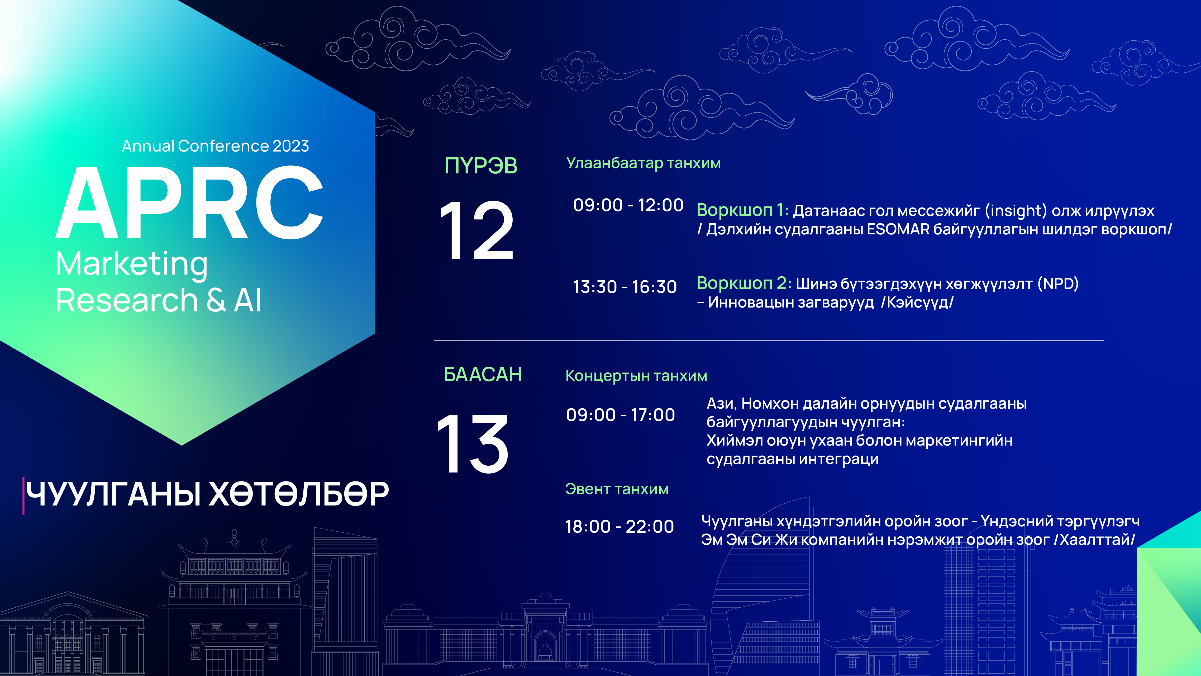 Annual Conference 2023
APRC
Marketing Research & AI

ЧУУЛГАНЫ ХӨТӨЛБӨР

ПҮРЭВ
12

Улаанбаатар танхим

09:00 - 12:00 Воркшоп 1: Датанаас гол мессежийг (insight) олж илрүүлэх / Дэлхийн судалгааны ESOMAR байгууллагын шилдэг воркшоп/

13:30 - 16:30 Воркшоп 2: Шинэ бүтээгдэхүүн хөгжүүлэлт (NPD) – Инновацын загварууд /Кэйсүүд/

БААСАН
13

Концертын танхим

09:00 - 17:00 Ази, Номхон далайн орнуудын судалгааны байгууллагуудын чуулган: Хиймэл оюун ухаан болон маркетингийн судалгааны интеграци

Эвент танхим

18:00 - 22:00 Чуулганы хүндэтгэлийн оройн зоог - Үндэсний тэргүүлэгч Эм Эм Си Жи компанийн нэрэмжит оройн зоог /Хаалттай/